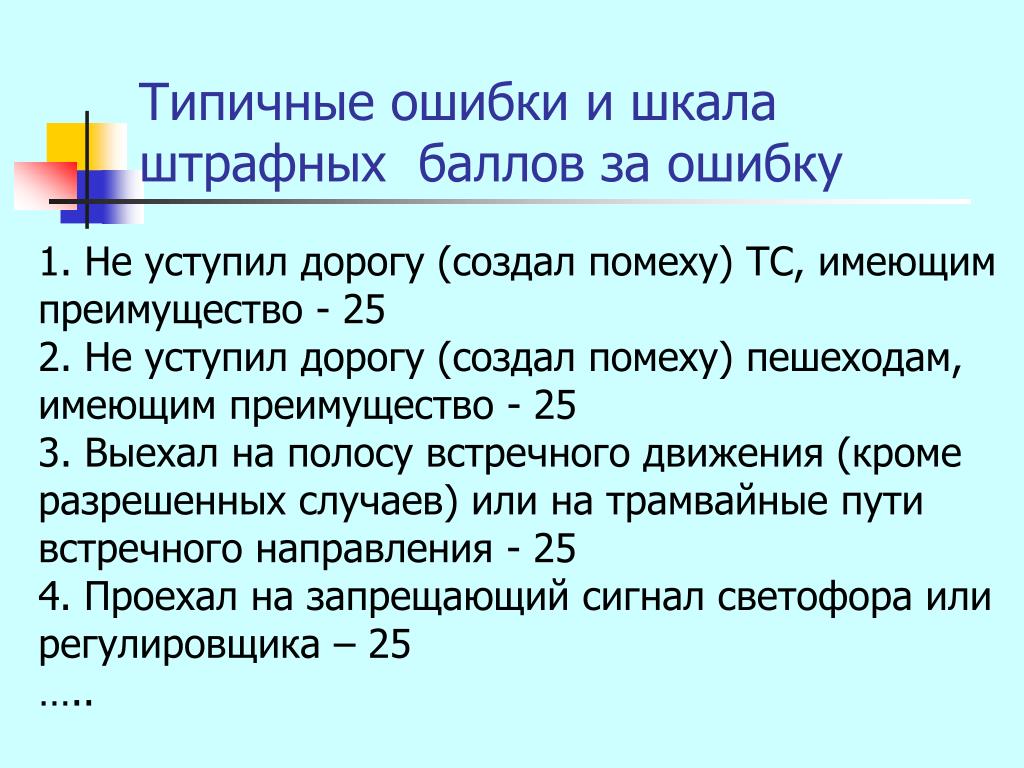 Типичные ошибки и шкала штрафных  баллов за ошибку

1. Не уступил дорогу (создал помеху) ТС, имеющим преимущество - 25
2. Не уступил дорогу (создал помеху) пешеходам, имеющим преимущество - 25
3. Выехал на полосу встречного движения (кроме разрешенных случаев) или на трамвайные пути встречного направления - 25
4. Проехал на запрещающий сигнал светофора или регулировщика – 25
…..